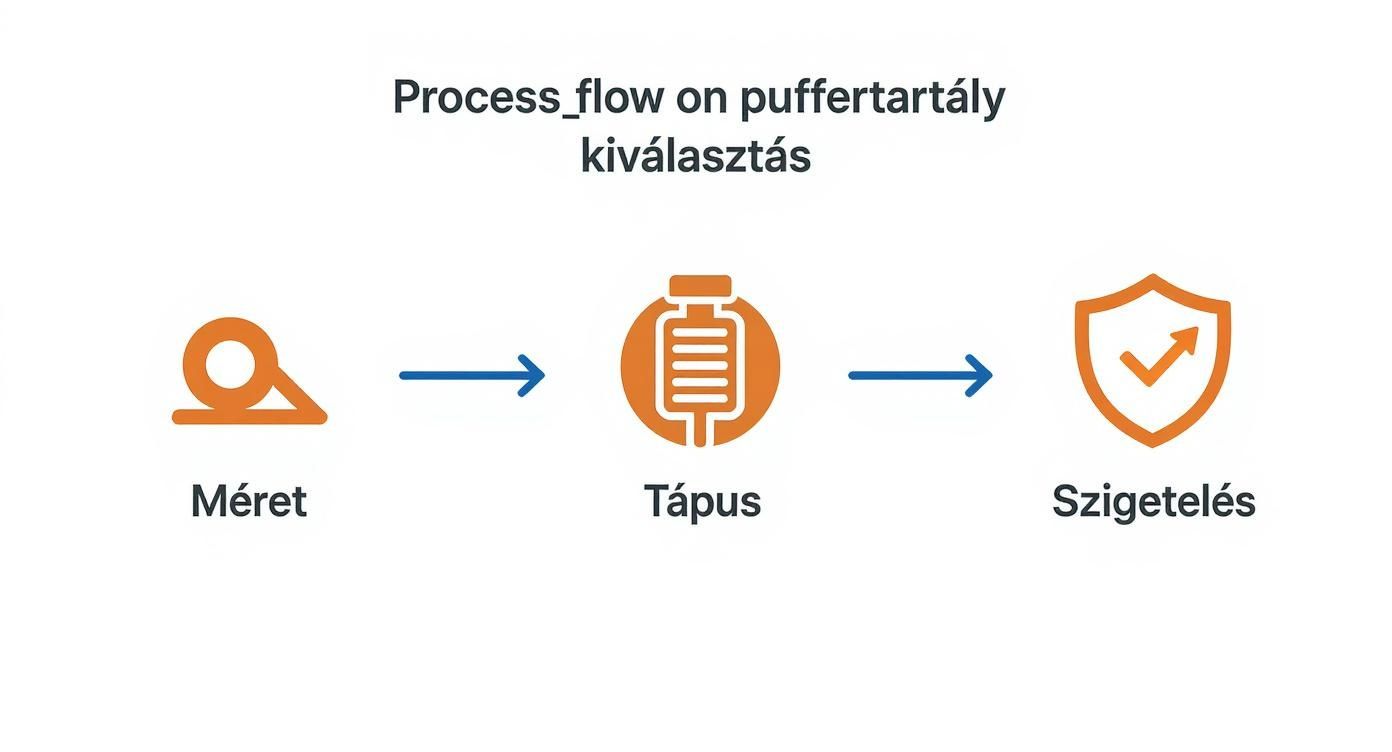 Process_flow on puffertartály kiválasztás

Méret

Tápus

Szigetelés